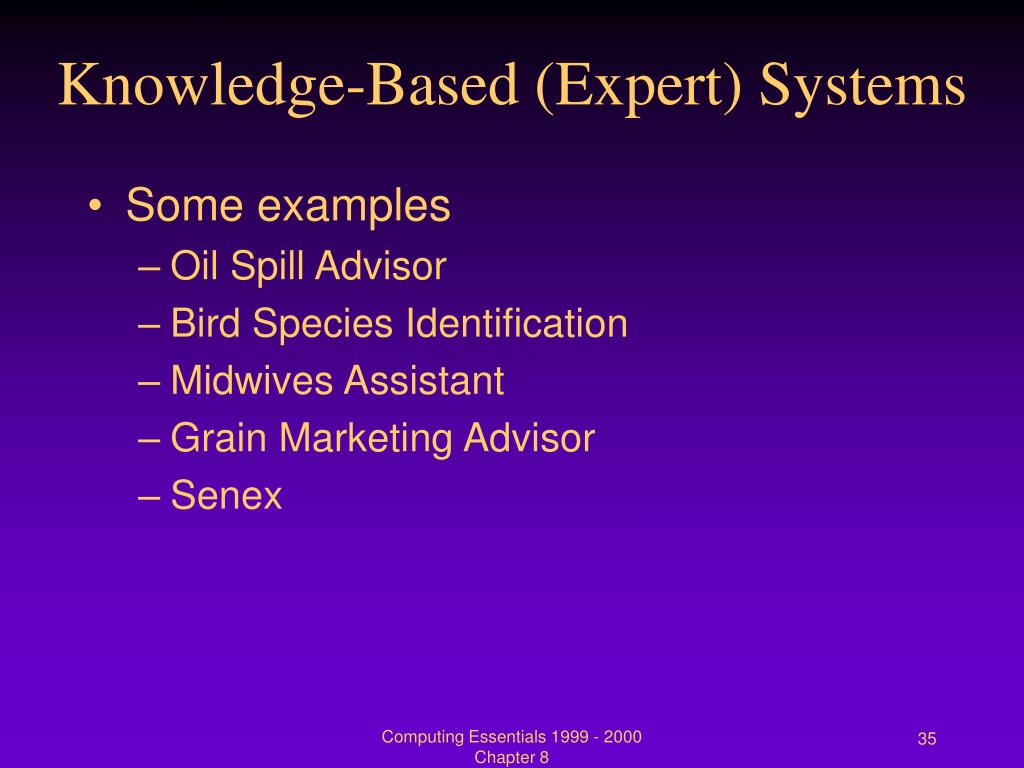 Knowledge-Based (Expert) Systems

• Some examples
– Oil Spill Advisor
– Bird Species Identification
– Midwives Assistant
– Grain Marketing Advisor
– Senex

Computing Essentials 1999 - 2000
Chapter 8

35